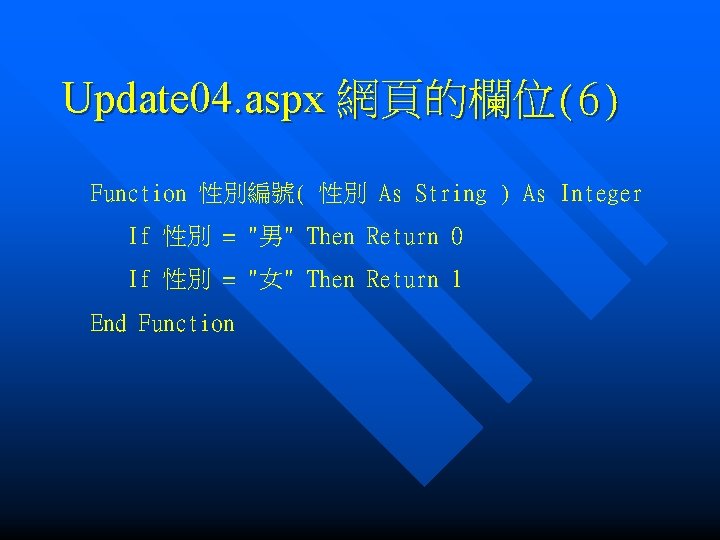 Update04.aspx 網頁的欄位(6)

Function 性別編號( 性別 As String ) As Integer

If 性別 = "男" Then Return 0

If 性別 = "女" Then Return 1

End Function